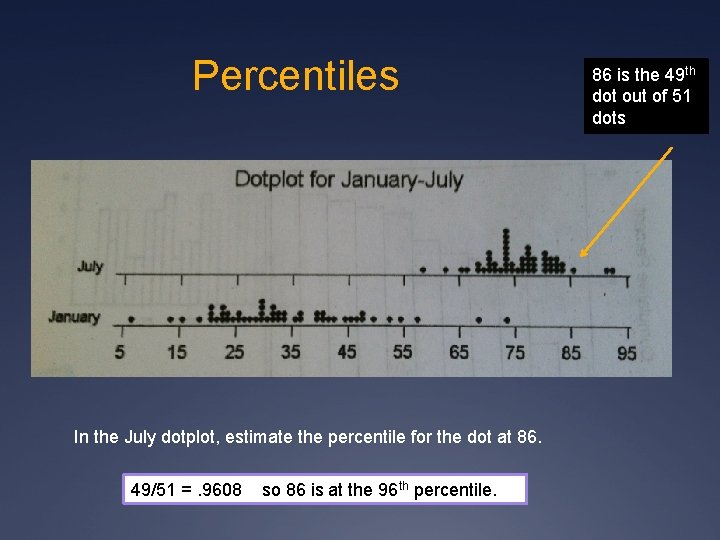 Percentiles

86 is the 49$^{th}$ dot out of 51 dots

Dotplot for January-July

July

January

5 15 25 35 45 55 65 75 85 95

In the July dotplot, estimate the percentile for the dot at 86.

49/51 = .9608 so 86 is at the 96$^{th}$ percentile.